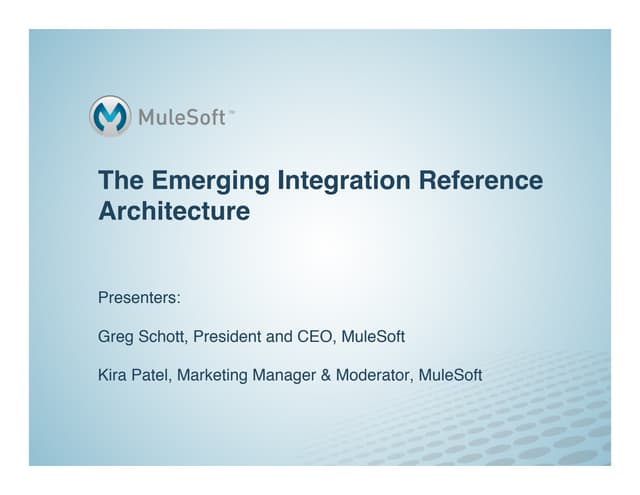 MuleSoft™

The Emerging Integration Reference Architecture

Presenters:

Greg Schott, President and CEO, MuleSoft

Kira Patel, Marketing Manager & Moderator, MuleSoft